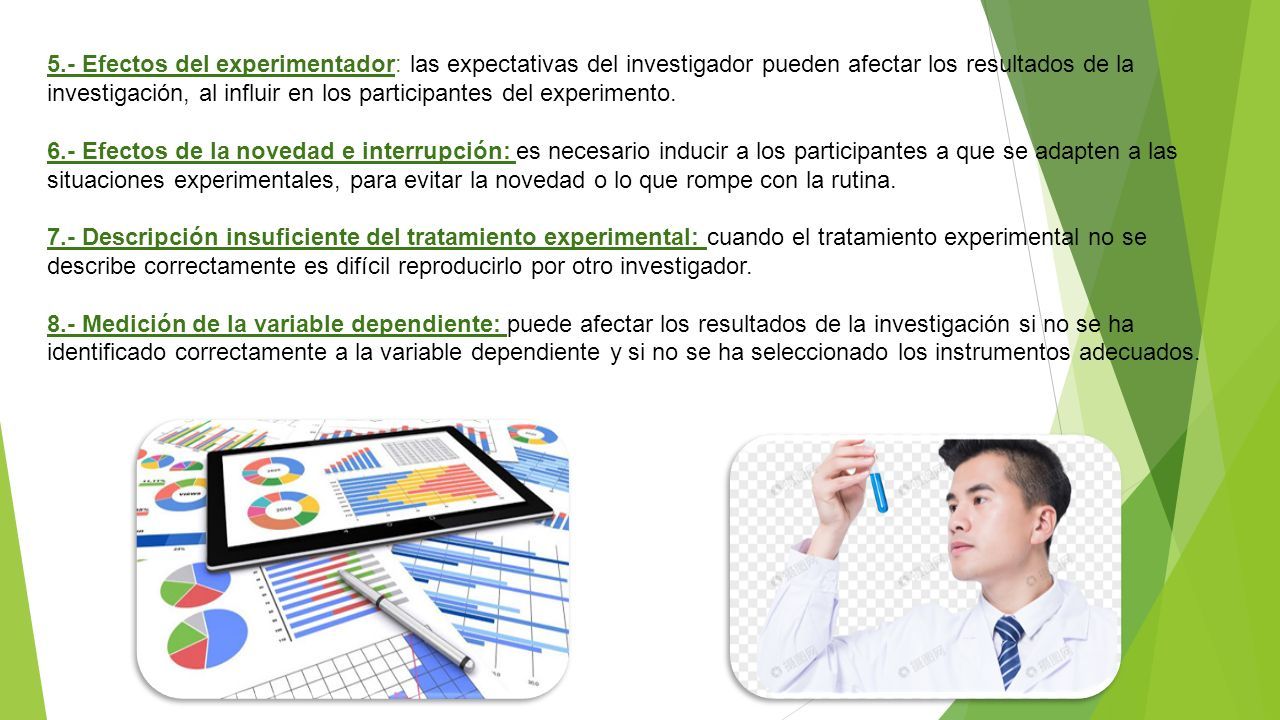 5.- Efectos del experimentador: las expectativas del investigador pueden afectar los resultados de la investigación, al influir en los participantes del experimento.

6.- Efectos de la novedad e interrupción: es necesario inducir a los participantes a que se adapten a las situaciones experimentales, para evitar la novedad o lo que rompe con la rutina.

7.- Descripción insuficiente del tratamiento experimental: cuando el tratamiento experimental no se describe correctamente es difícil reproducirlo por otro investigador.

8.- Medición de la variable dependiente: puede afectar los resultados de la investigación si no se ha identificado correctamente a la variable dependiente y si no se ha seleccionado los instrumentos adecuados.